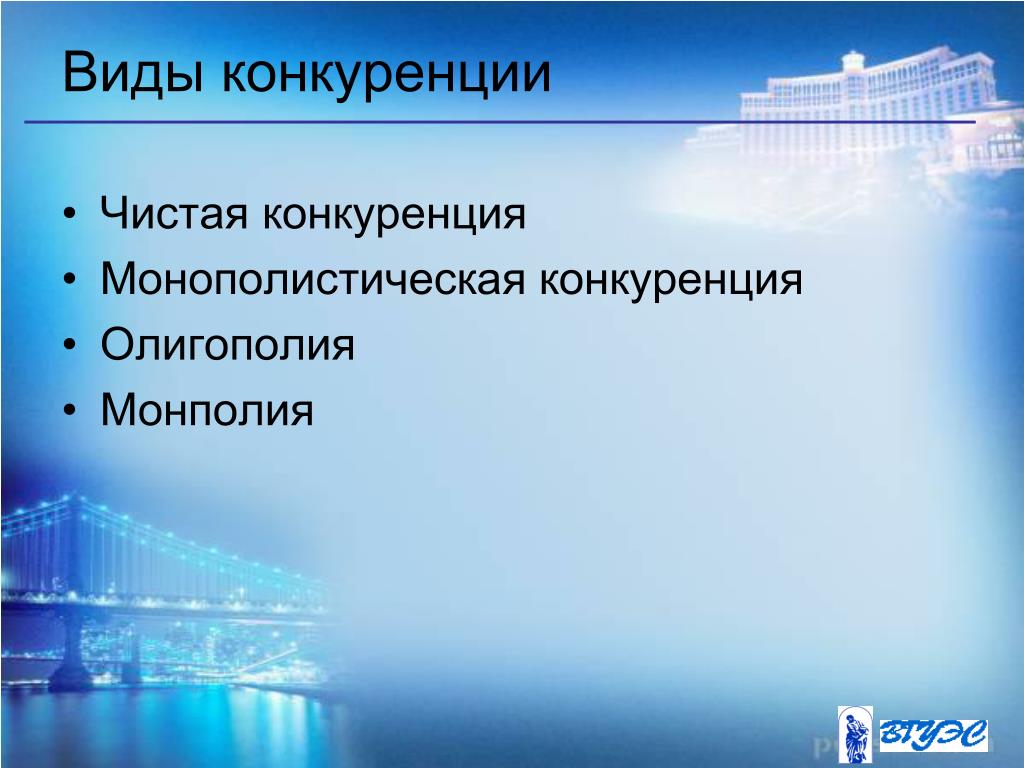 Виды конкуренции

• Чистая конкуренция
• Монополистическая конкуренция
• Олигополия
• Монполия

ВГУЭС